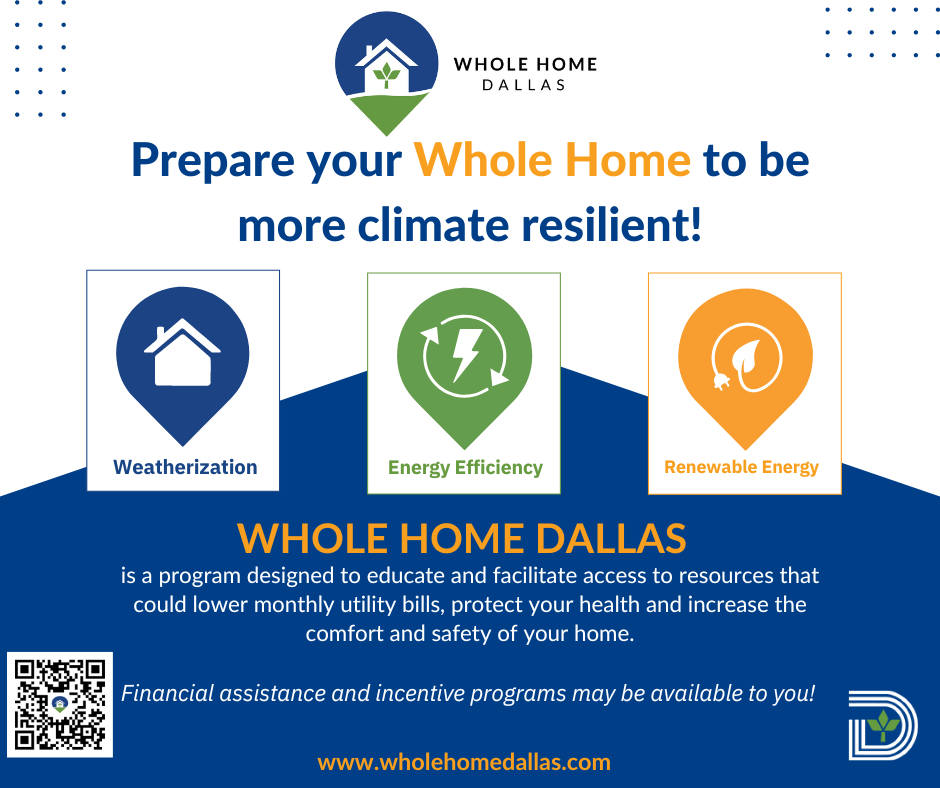 WHOLE HOME
DALLAS

Prepare your Whole Home to be more climate resilient!

Weatherization

Energy Efficiency

Renewable Energy

WHOLE HOME DALLAS
is a program designed to educate and facilitate access to resources that could lower monthly utility bills, protect your health and increase the comfort and safety of your home.

Financial assistance and incentive programs may be available to you!

www.wholehomedallas.com